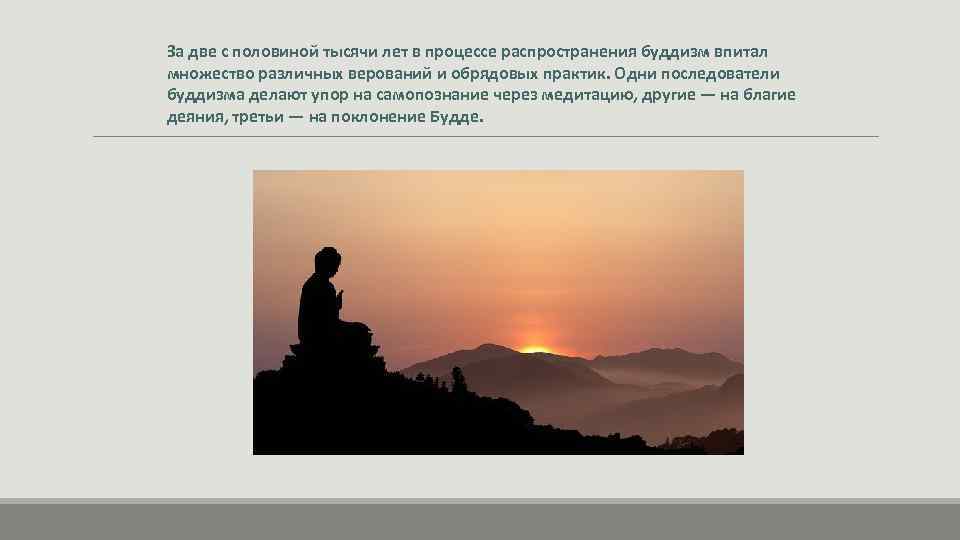 За две с половиной тысячи лет в процессе распространения буддизм впитал множество различных верований и обрядовых практик. Одни последователи буддизма делают упор на самопознание через медитацию, другие — на благие деяния, третьи — на поклонение Будде.